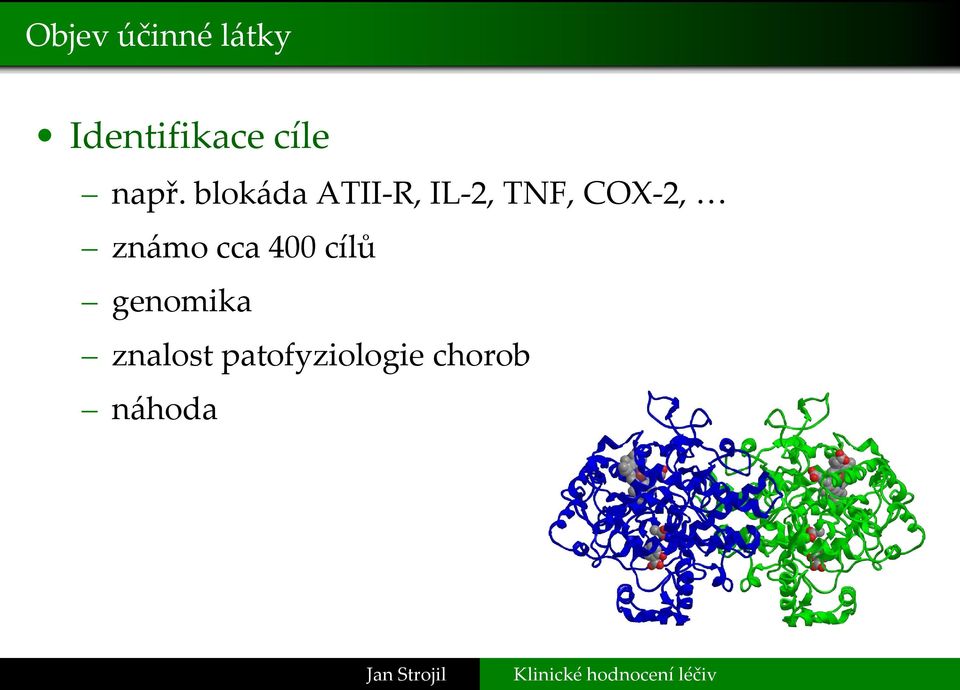 Objev účinné látky

• Identifikace cíle
– např. blokáda ATII-R, IL-2, TNF, COX-2, …
– známo cca 400 cílů
– genomika
– znalost patofyziologie chorob
– náhoda

Jan Strojil Klinické hodnocení léčiv